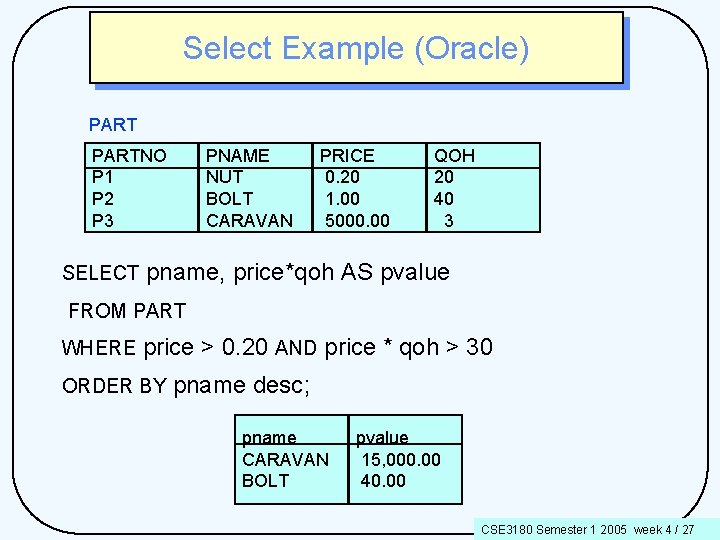 Select Example (Oracle)

PART

| PARTNO | PNAME | PRICE | QOH |
|---|---|---|---|
| P1 | NUT | 0.20 | 20 |
| P2 | BOLT | 1.00 | 40 |
| P3 | CARAVAN | 5000.00 | 3 |

SELECT pname, price*qoh AS pvalue
FROM PART
WHERE price > 0.20 AND price * qoh > 30
ORDER BY pname desc;

| pname | pvalue |
|---|---|
| CARAVAN | 15,000.00 |
| BOLT | 40.00 |

CSE3180 Semester 1 2005 week 4 / 27